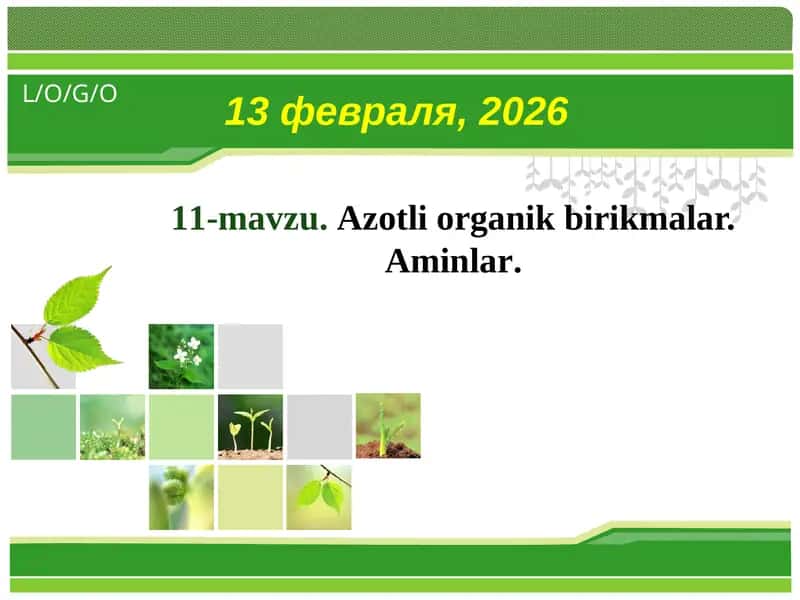 L/O/G/O

13 февраля, 2026

11-mavzu. Azotli organik birikmalar. Aminlar.